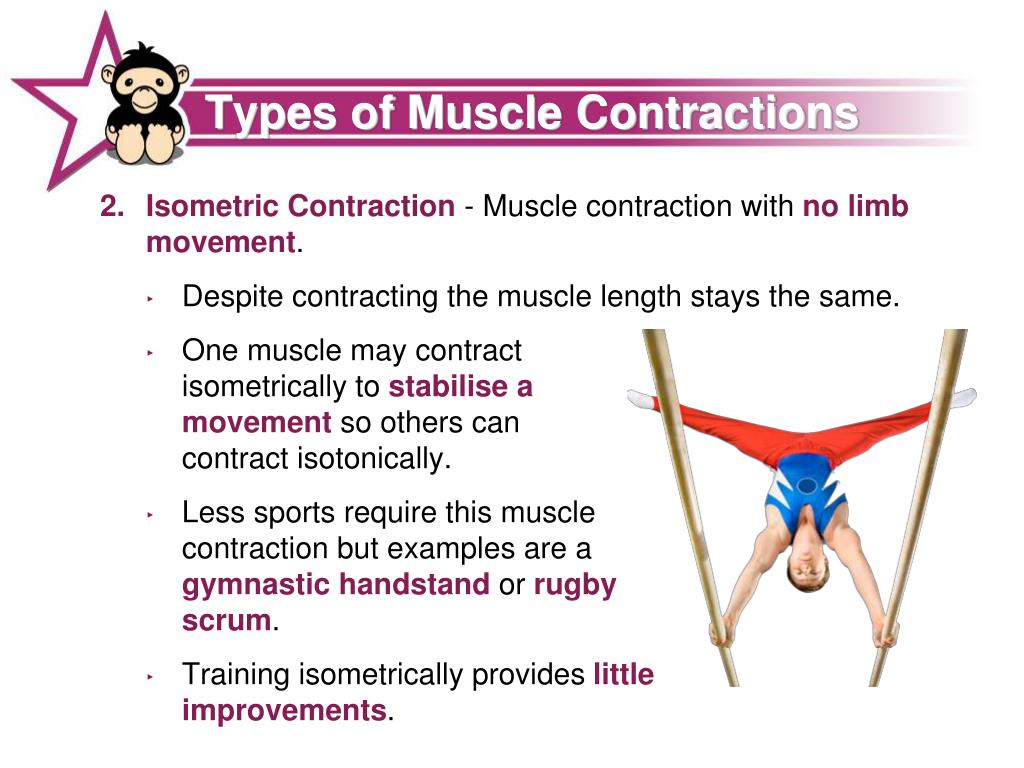 Types of Muscle Contractions

2. Isometric Contraction - Muscle contraction with no limb movement.

‣ Despite contracting the muscle length stays the same.

‣ One muscle may contract isometrically to stabilise a movement so others can contract isotonically.

‣ Less sports require this muscle contraction but examples are a gymnastic handstand or rugby scrum.

‣ Training isometrically provides little improvements.